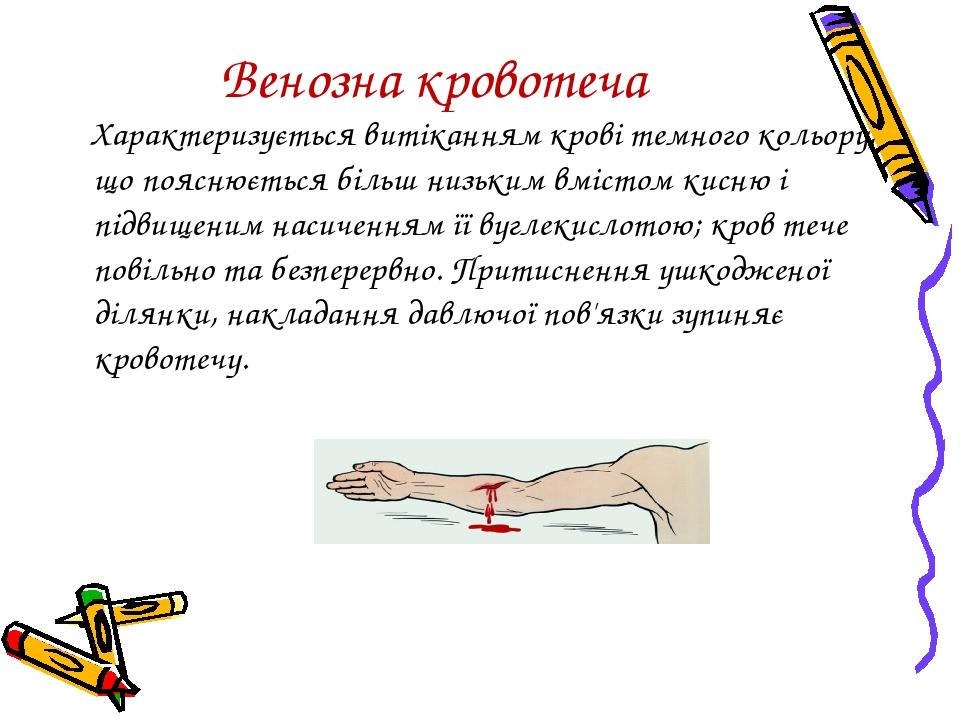 Венозна кровотеча

Характеризується витіканням крові темного кольору, що пояснюється більш низьким вмістом кисню і підвищеним насиченням її вуглекислотою; кров тече повільно та безперервно. Притиснення ушкодженої ділянки, накладання давлючої пов'язки зупиняє кровотечу.